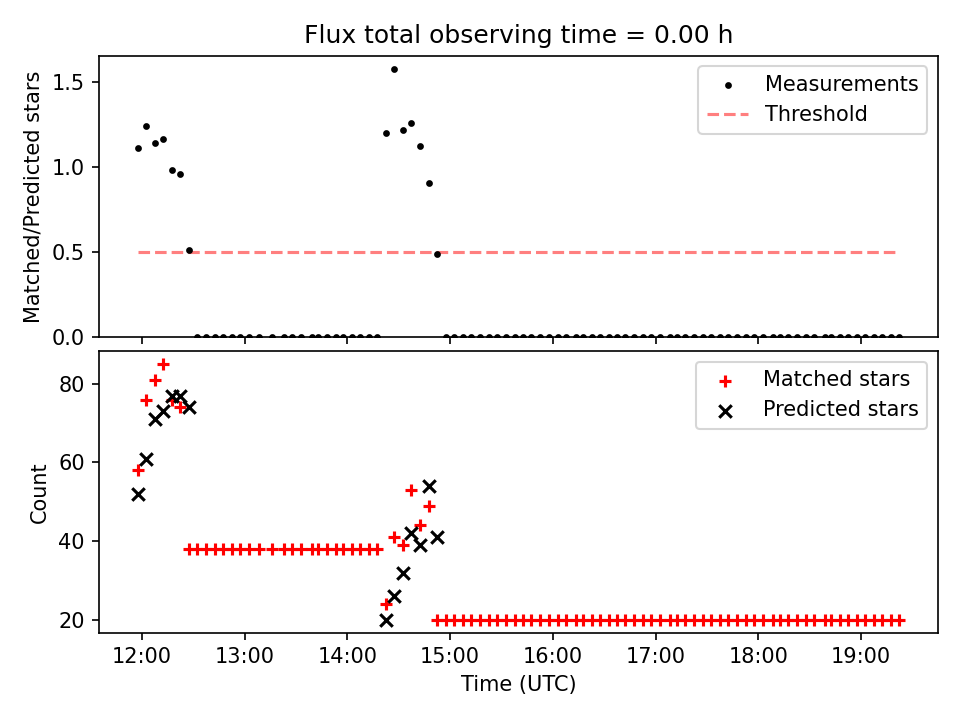 Flux total observing time = 0.00 h

Matched/Predicted stars

1.5
1.0
0.5
0.0

Measurements
Threshold

Count

80
60
40
20

Matched stars
Predicted stars

12:00
13:00
14:00
15:00
16:00
17:00
18:00
19:00

Time (UTC)